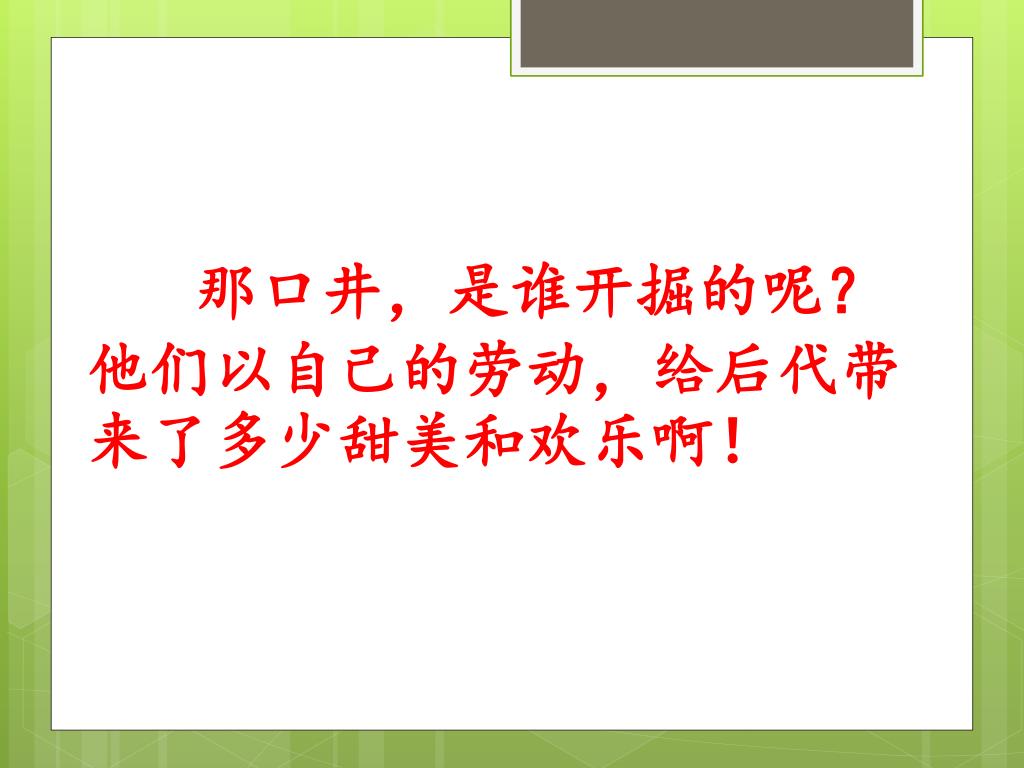 那口井，是谁开掘的呢？他们以自己的劳动，给后代带来了多少甜美和欢乐啊！